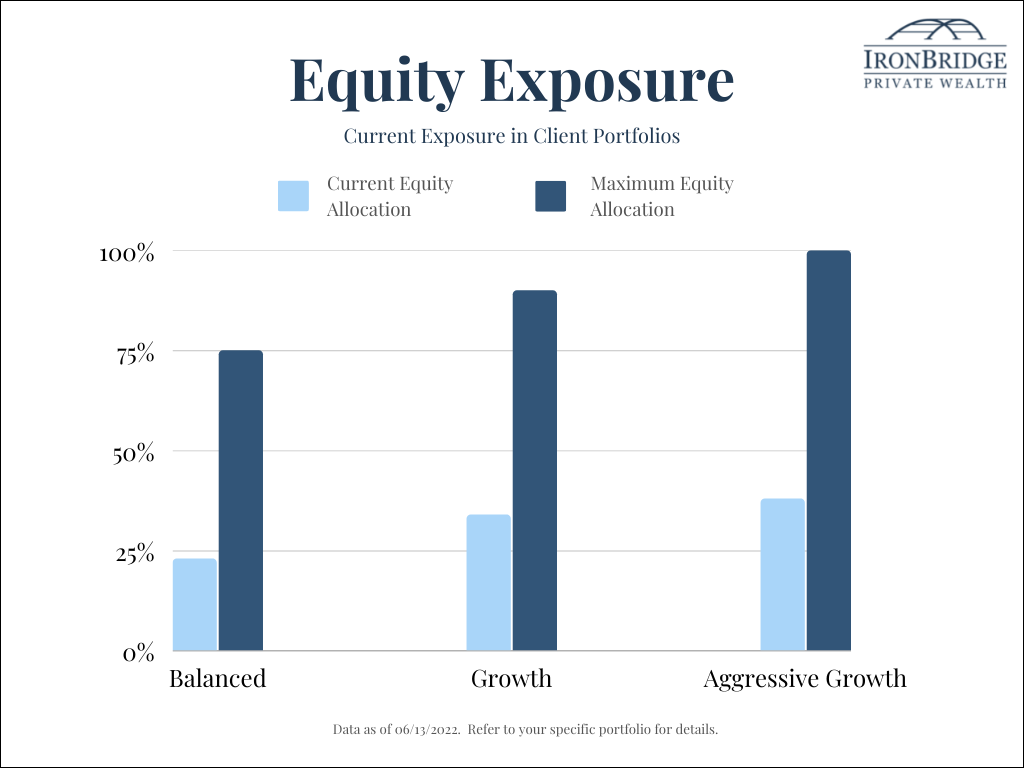 IRONBRIDGE
PRIVATE WEALTH

Equity Exposure

Current Exposure in Client Portfolios

Current Equity Allocation

Maximum Equity Allocation

100%

75%

50%

25%

0%

Balanced

Growth

Aggressive Growth

Data as of 06/13/2022. Refer to your specific portfolio for details.